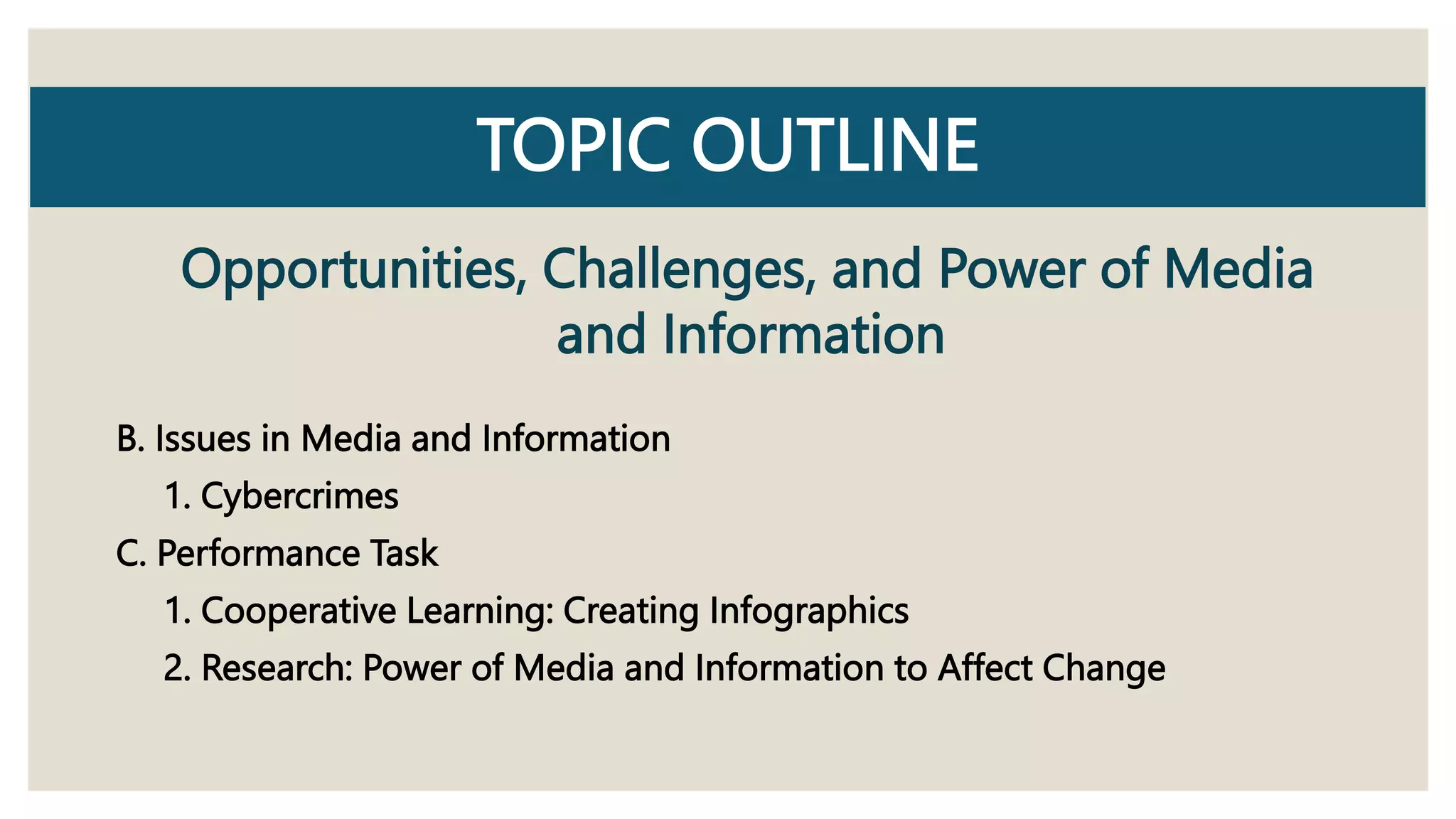 TOPIC OUTLINE

Opportunities, Challenges, and Power of Media and Information

B. Issues in Media and Information

1. Cybercrimes

C. Performance Task

1. Cooperative Learning: Creating Infographics

2. Research: Power of Media and Information to Affect Change